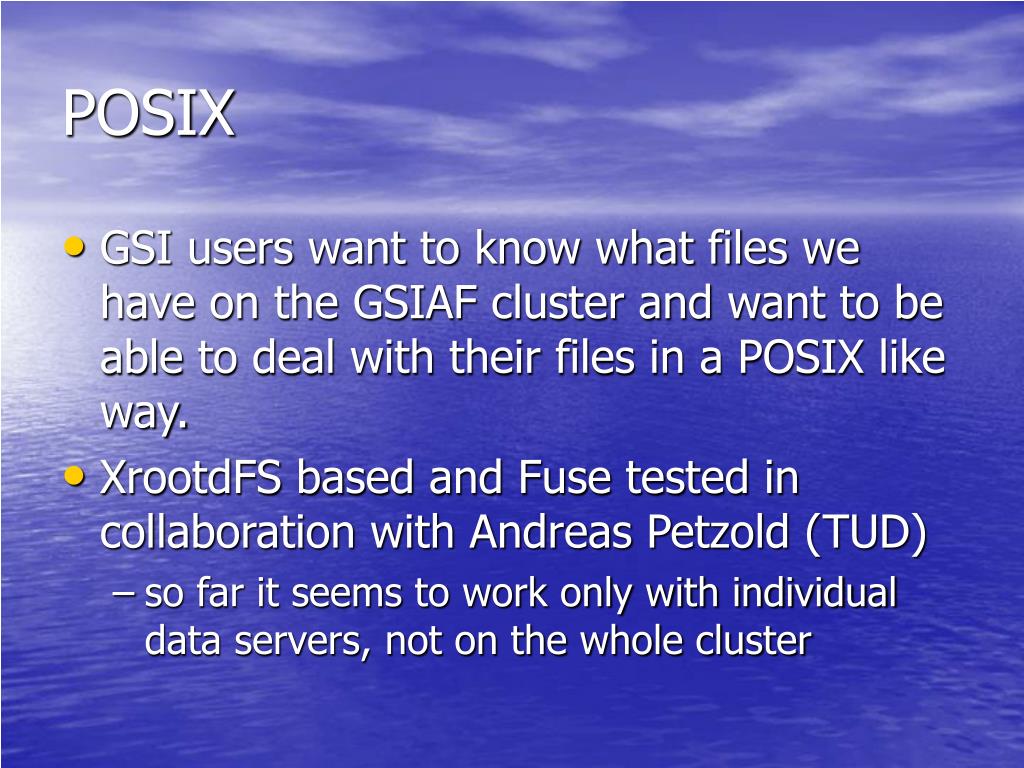 POSIX

• GSI users want to know what files we have on the GSIAF cluster and want to be able to deal with their files in a POSIX like way.

• XrootdFS based and Fuse tested in collaboration with Andreas Petzold (TUD)

– so far it seems to work only with individual data servers, not on the whole cluster